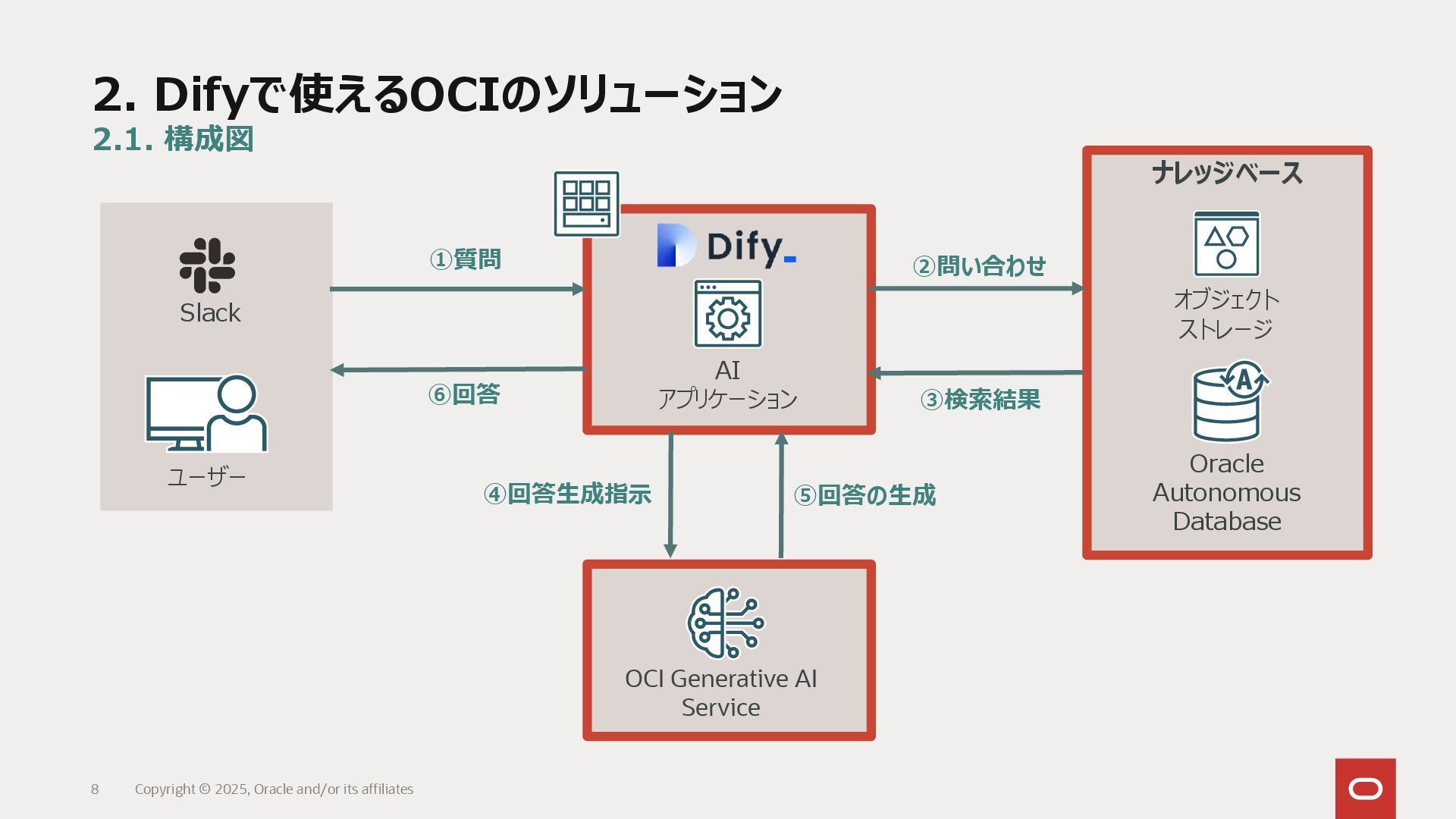 2. Difyで使えるOCIのソリューション

2.1. 構成図

Slack

ユーザー

①質問

⑥回答

Dify

AI
アプリケーション

②問い合わせ

③検索結果

ナレッジベース

オブジェクト
ストレージ

Oracle
Autonomous
Database

④回答生成指示

⑤回答の生成

OCI Generative AI
Service

8 Copyright © 2025, Oracle and/or its affiliates